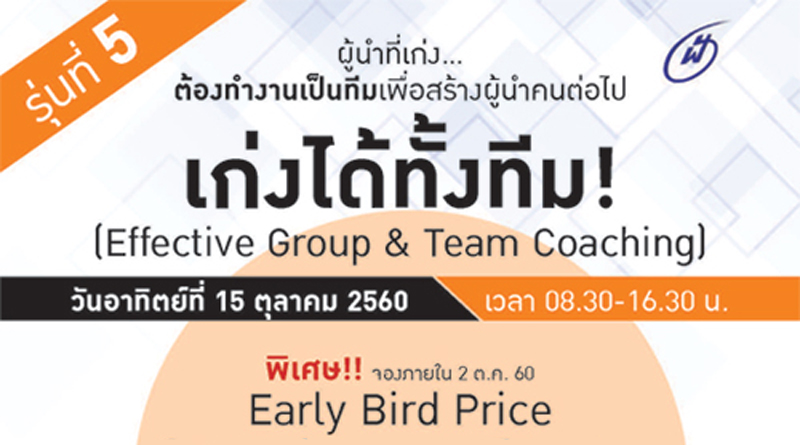 รุ่นที่ 5

ผู้นำที่เก่ง...
ต้องทำงานเป็นทีมเพื่อสร้างผู้นำคนต่อไป

เก่งได้ทั้งทีม!
(Effective Group & Team Coaching)

วันอาทิตย์ที่ 15 ตุลาคม 2560 เวลา 08.30-16.30 น.

พิเศษ!! จองภายใน 2 ต.ค. 60
Early Bird Price